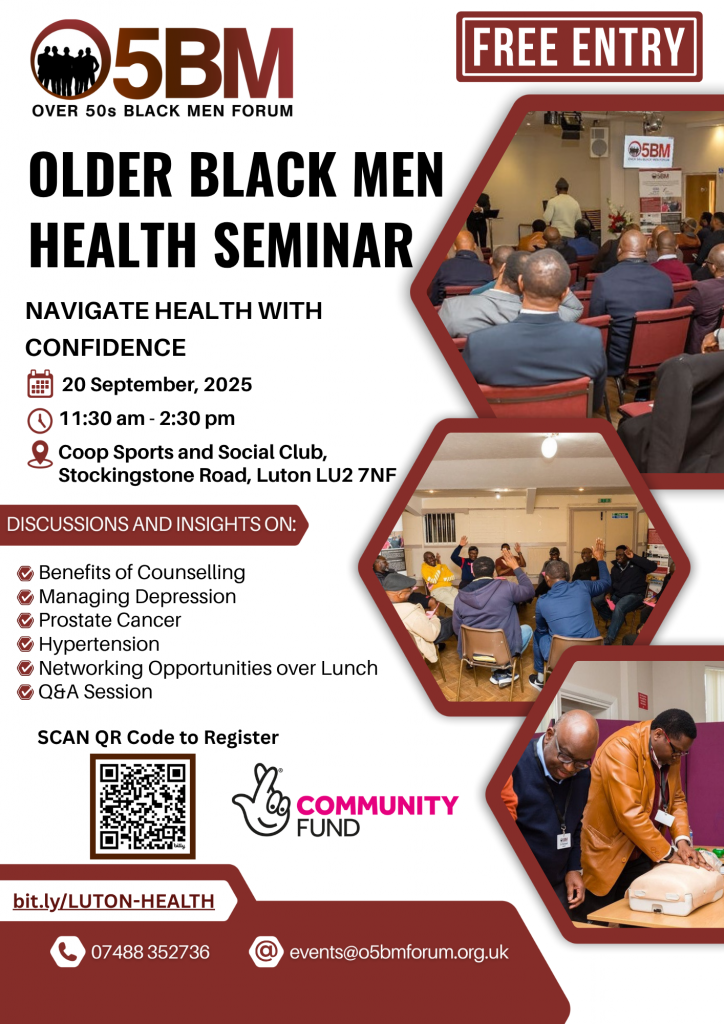 O5BM
OVER 50s BLACK MEN FORUM

FREE ENTRY

OLDER BLACK MEN HEALTH SEMINAR

NAVIGATE HEALTH WITH CONFIDENCE

20 September, 2025

11:30 am - 2:30 pm

Coop Sports and Social Club, Stockingstone Road, Luton LU2 7NF

DISCUSSIONS AND INSIGHTS ON:

Benefits of Counselling
Managing Depression
Prostate Cancer
Hypertension
Networking Opportunities over Lunch
Q&A Session

SCAN QR Code to Register

COMMUNITY FUND

bit.ly/LUTON-HEALTH

07488 352736

events@o5bmforum.org.uk